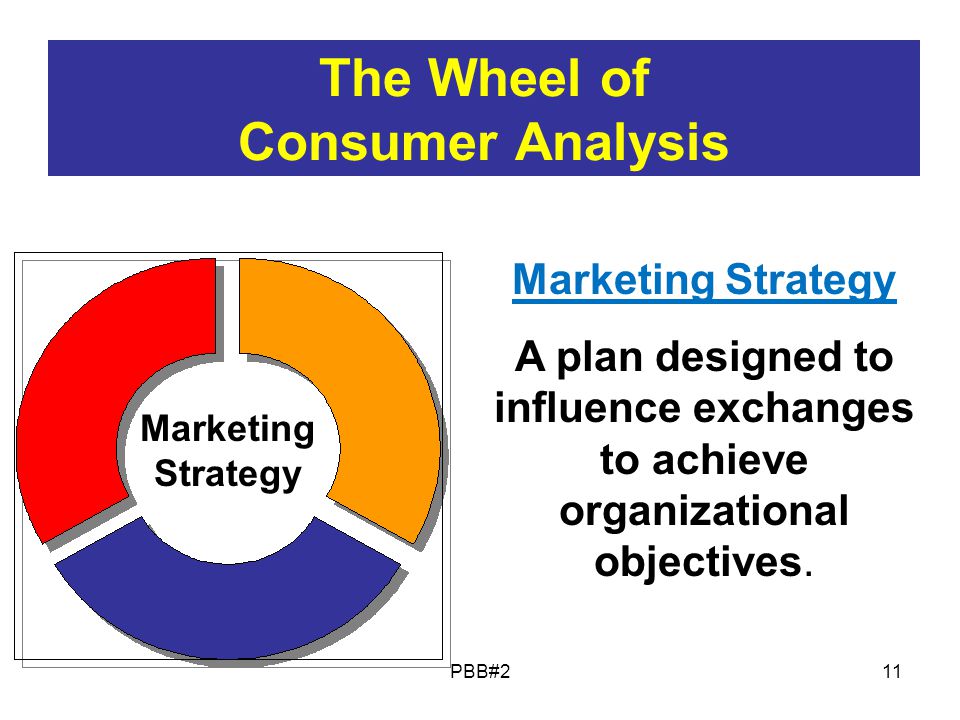 The Wheel of Consumer Analysis

Marketing Strategy

Marketing Strategy

A plan designed to influence exchanges to achieve organizational objectives.

PBB#2

11